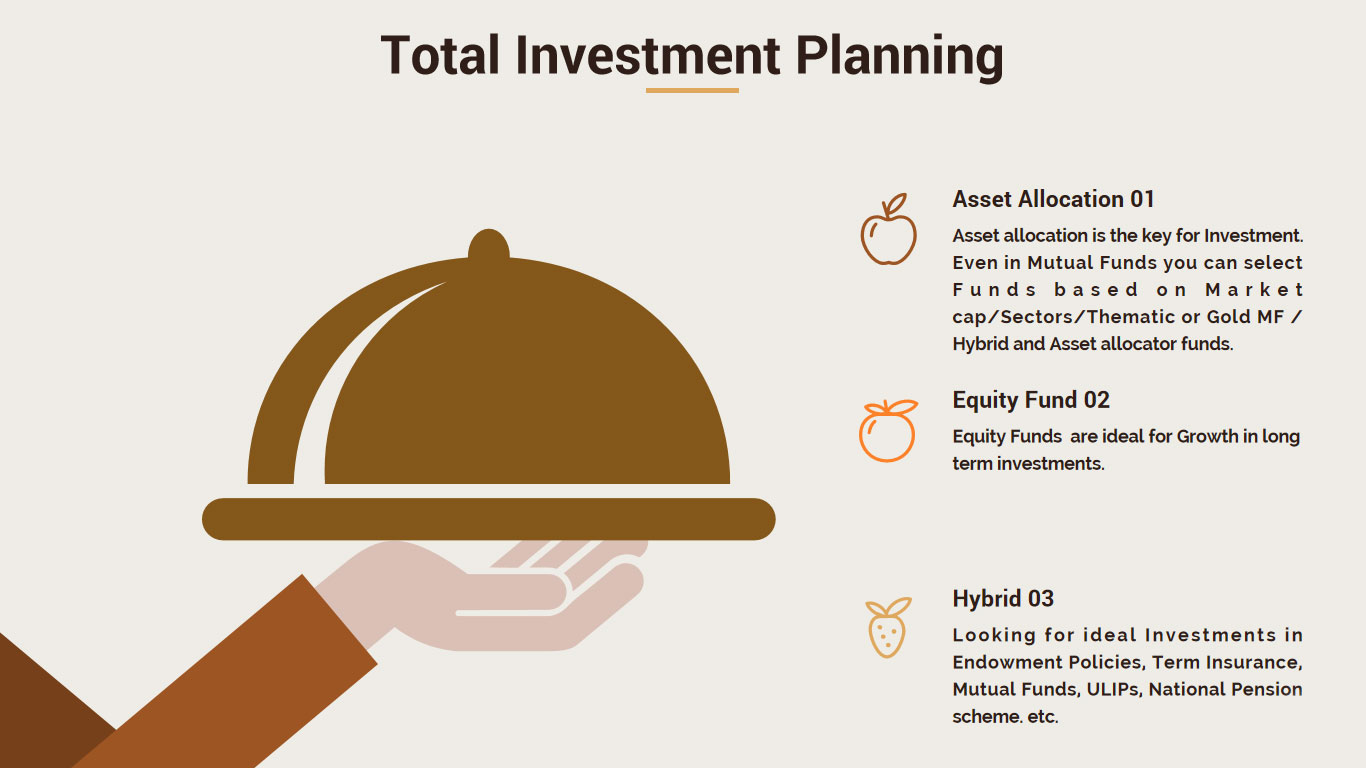 Total Investment Planning

Asset Allocation 01

Asset allocation is the key for Investment. Even in Mutual Funds you can select Funds based on Market cap/Sectors/Thematic or Gold MF / Hybrid and Asset allocator funds.

Equity Fund 02

Equity Funds are ideal for Growth in long term investments.

Hybrid 03

Looking for ideal Investments in Endowment Policies, Term Insurance, Mutual Funds, ULIPs, National Pension scheme. etc.